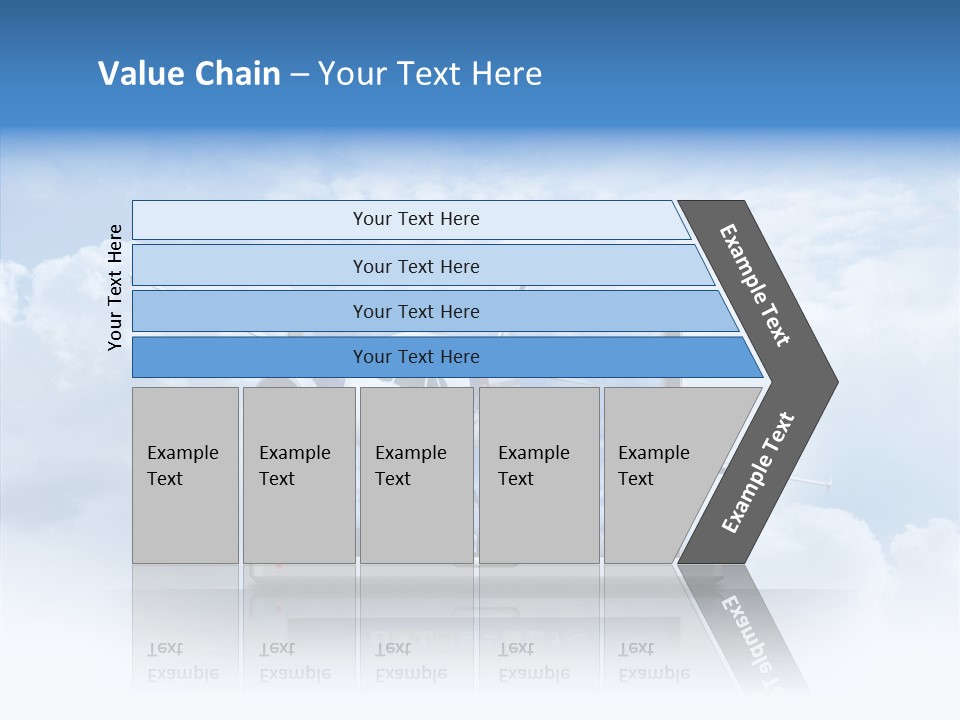 Value Chain – Your Text Here

Your Text Here

Your Text Here

Your Text Here

Your Text Here

Your Text Here

Example Text

Example Text

Example Text

Example Text

Example Text

Example Text

Example Text